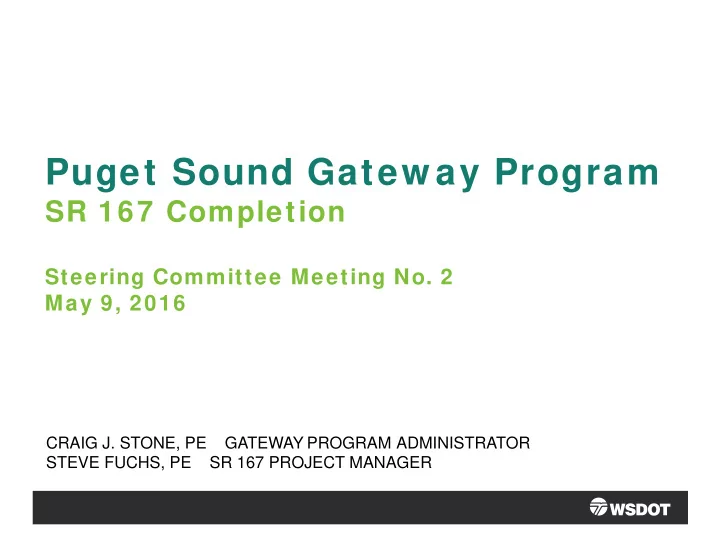 Puget Sound Gateway Program
SR 167 Completion

Steering Committee Meeting No. 2
May 9, 2016

CRAIG J. STONE, PE GATEWAY PROGRAM ADMINISTRATOR
STEVE FUCHS, PE SR 167 PROJECT MANAGER

WSDOT